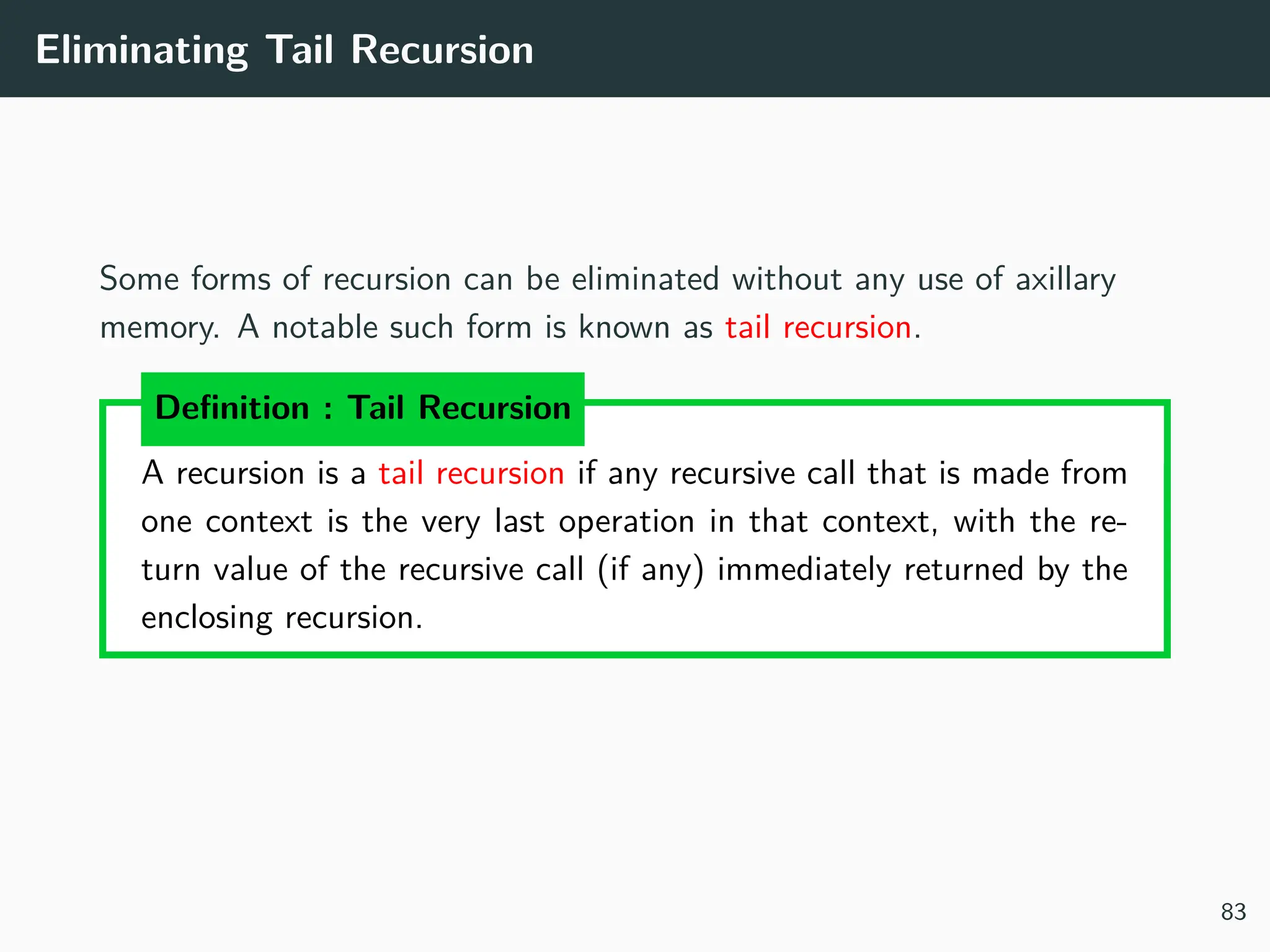 Eliminating Tail Recursion

Some forms of recursion can be eliminated without any use of axillary memory. A notable such form is known as tail recursion.

Definition : Tail Recursion

A recursion is a tail recursion if any recursive call that is made from one context is the very last operation in that context, with the return value of the recursive call (if any) immediately returned by the enclosing recursion.

83